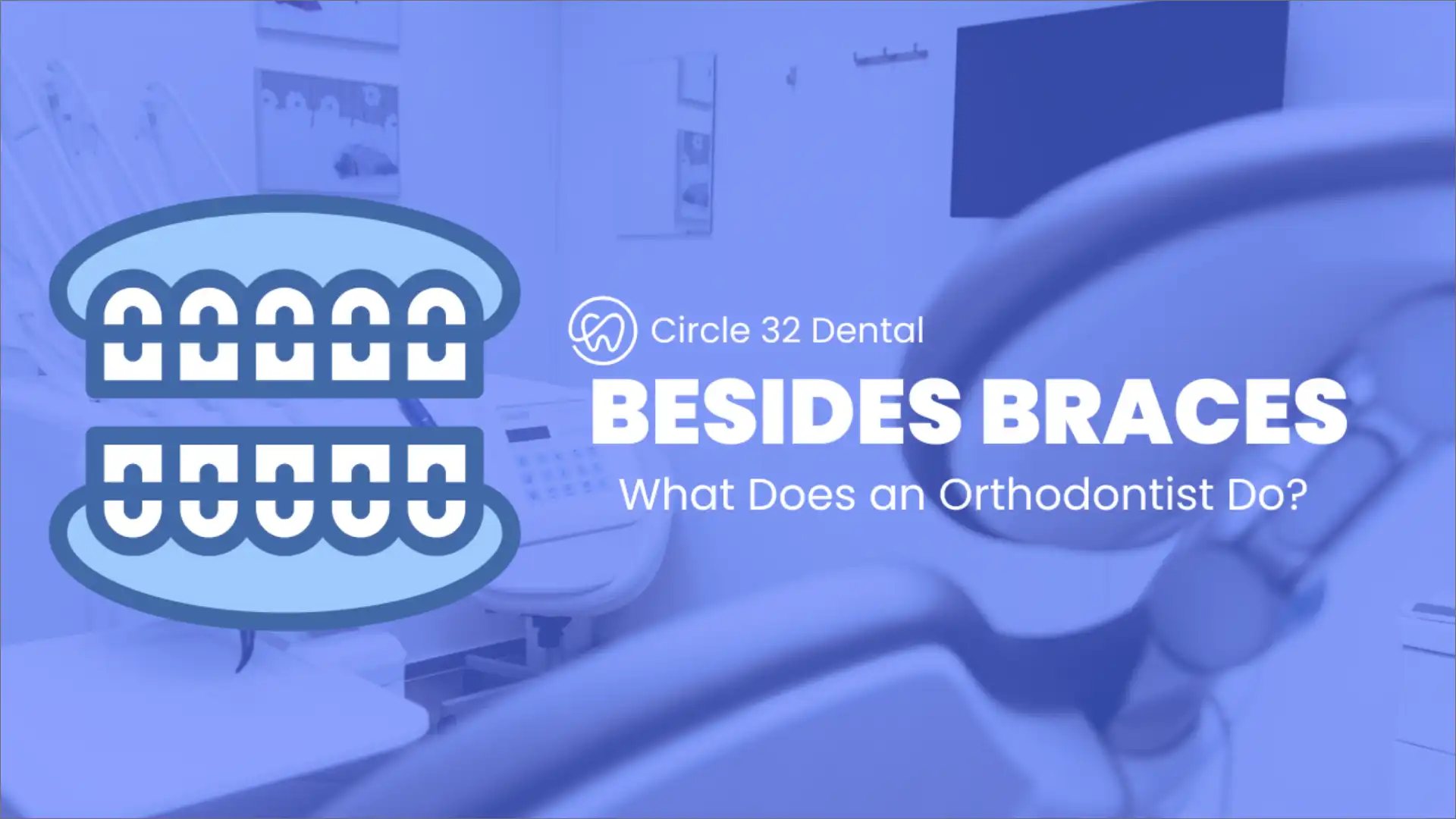 Circle 32 Dental

BESIDES BRACES

What Does an Orthodontist Do?